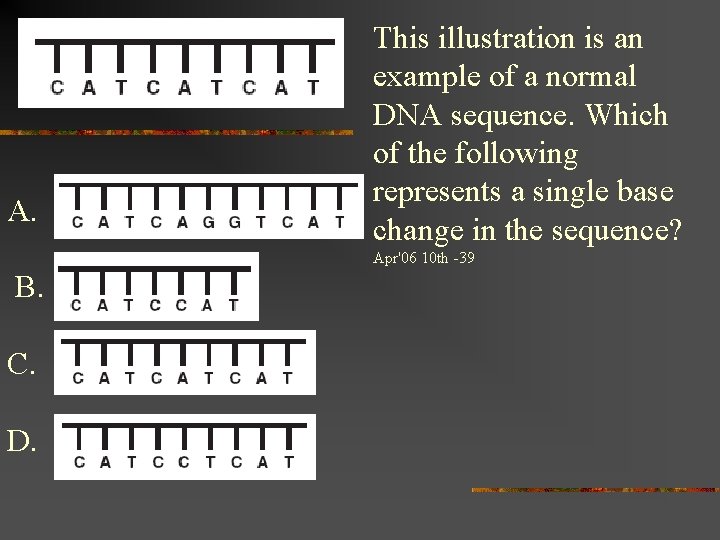 C A T C A T C A T

This illustration is an example of a normal DNA sequence. Which of the following represents a single base change in the sequence?
Apr'06 10th -39

A. C A T C A G G T C A T

B. C A T C C A T

C. C A T C A T C A T

D. C A T C C T C A T